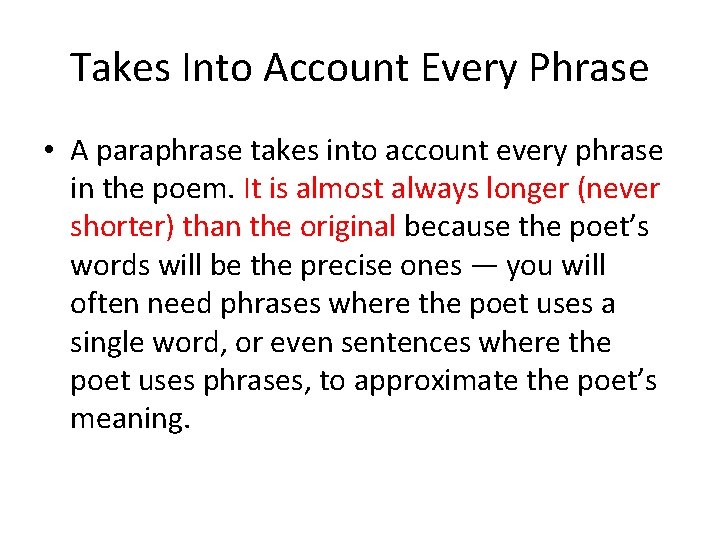 Takes Into Account Every Phrase

• A paraphrase takes into account every phrase in the poem. It is almost always longer (never shorter) than the original because the poet's words will be the precise ones — you will often need phrases where the poet uses a single word, or even sentences where the poet uses phrases, to approximate the poet's meaning.